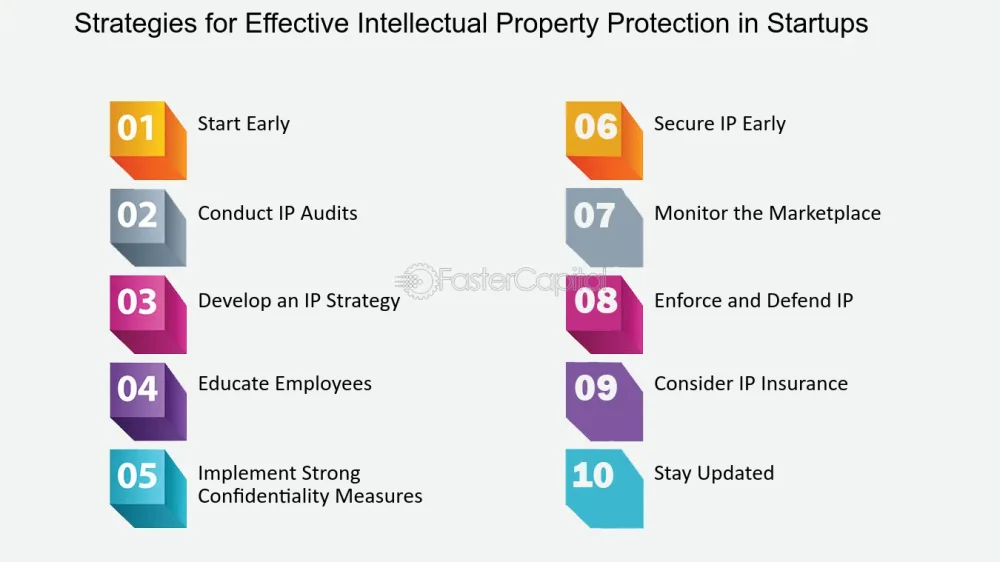 Strategies for Effective Intellectual Property Protection in Startups

01 Start Early

02 Conduct IP Audits

03 Develop an IP Strategy

04 Educate Employees

05 Implement Strong Confidentiality Measures

06 Secure IP Early

07 Monitor the Marketplace

08 Enforce and Defend IP

09 Consider IP Insurance

10 Stay Updated

FasterCapital